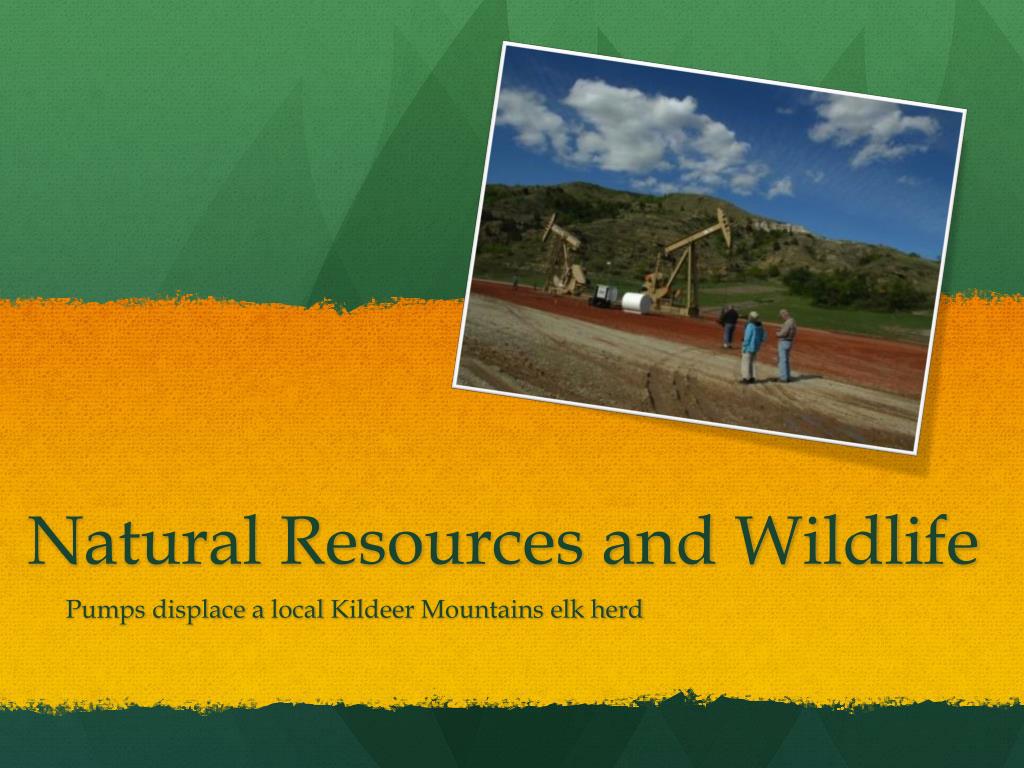 Natural Resources and Wildlife

Pumps displace a local Kildeer Mountains elk herd